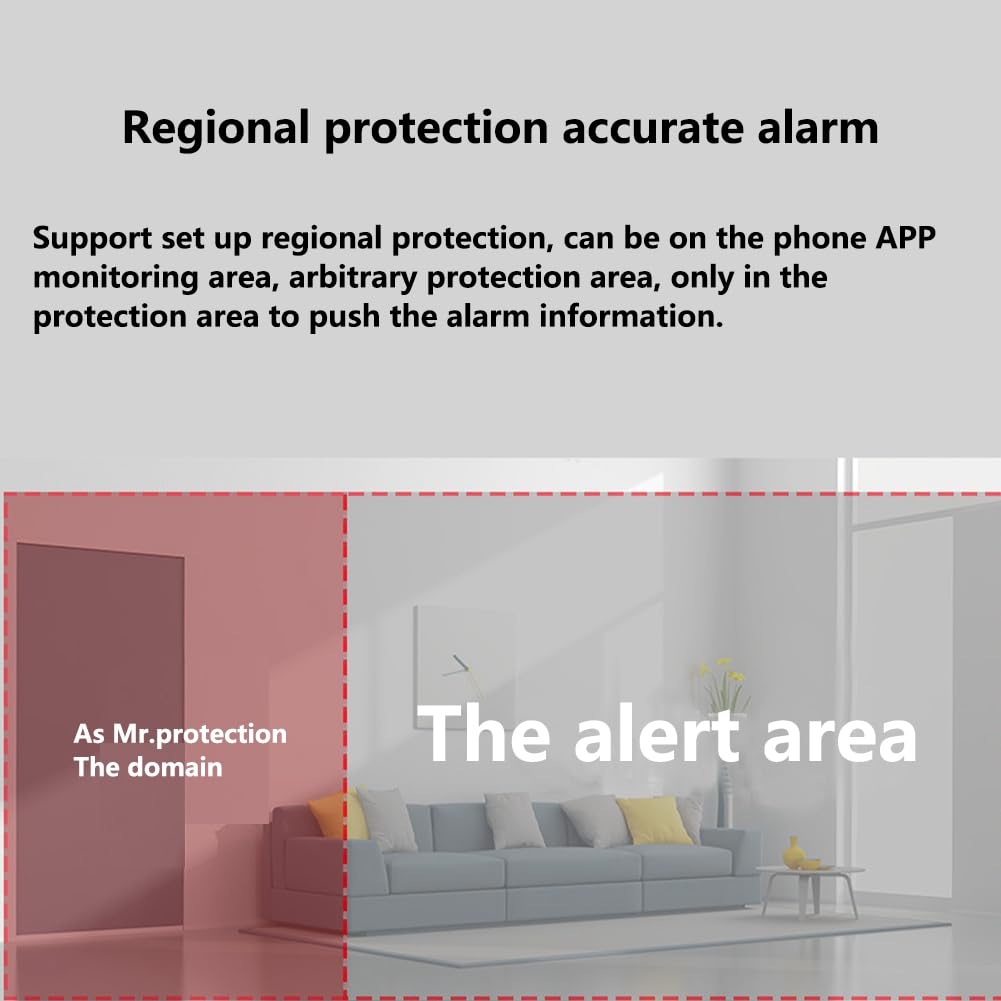 Regional protection accurate alarm

Support set up regional protection, can be on the phone APP monitoring area, arbitrary protection area, only in the protection area to push the alarm information.

As Mr.protection
The domain

The alert area